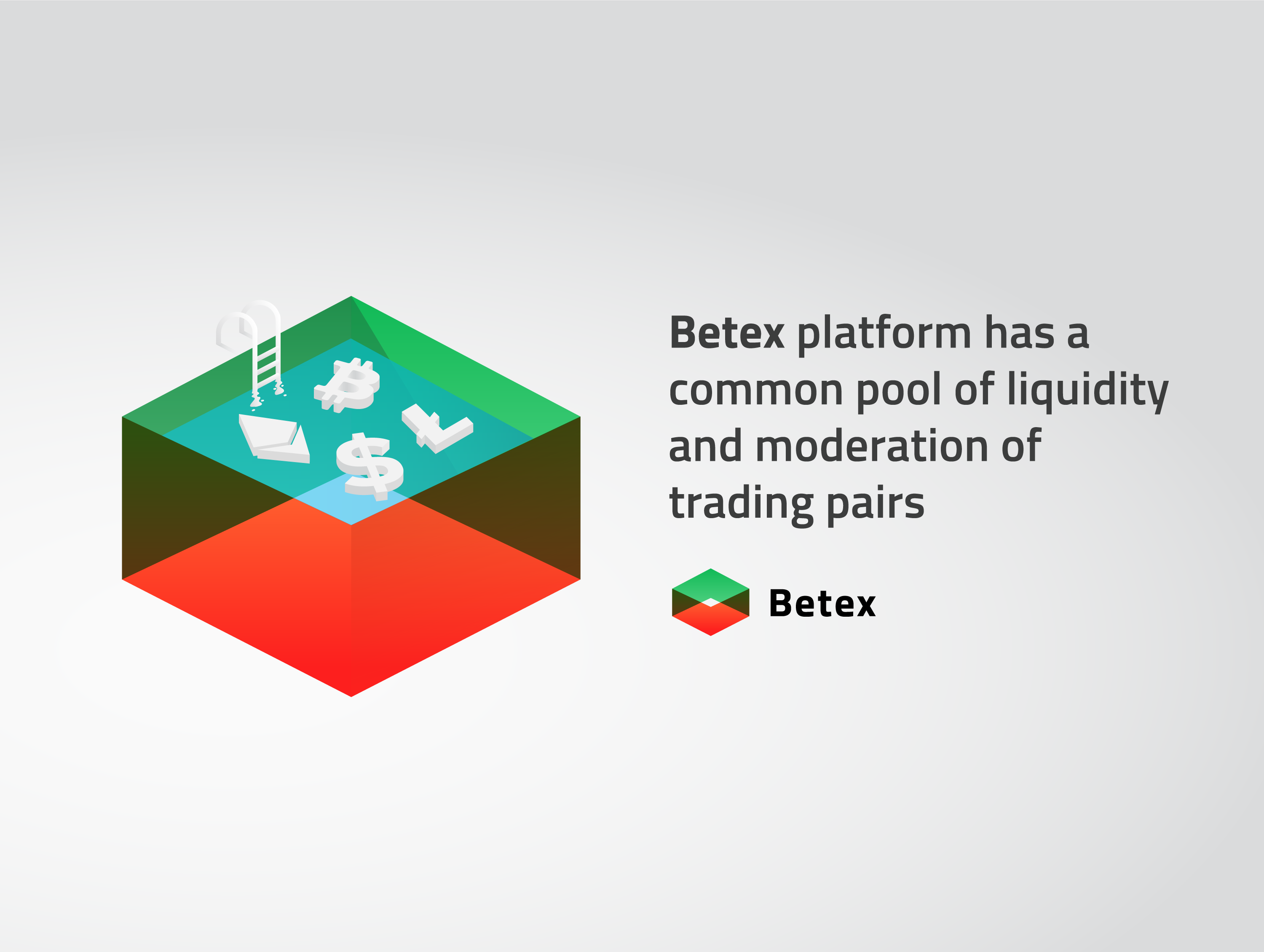 Betex platform has a common pool of liquidity and moderation of trading pairs

Betex